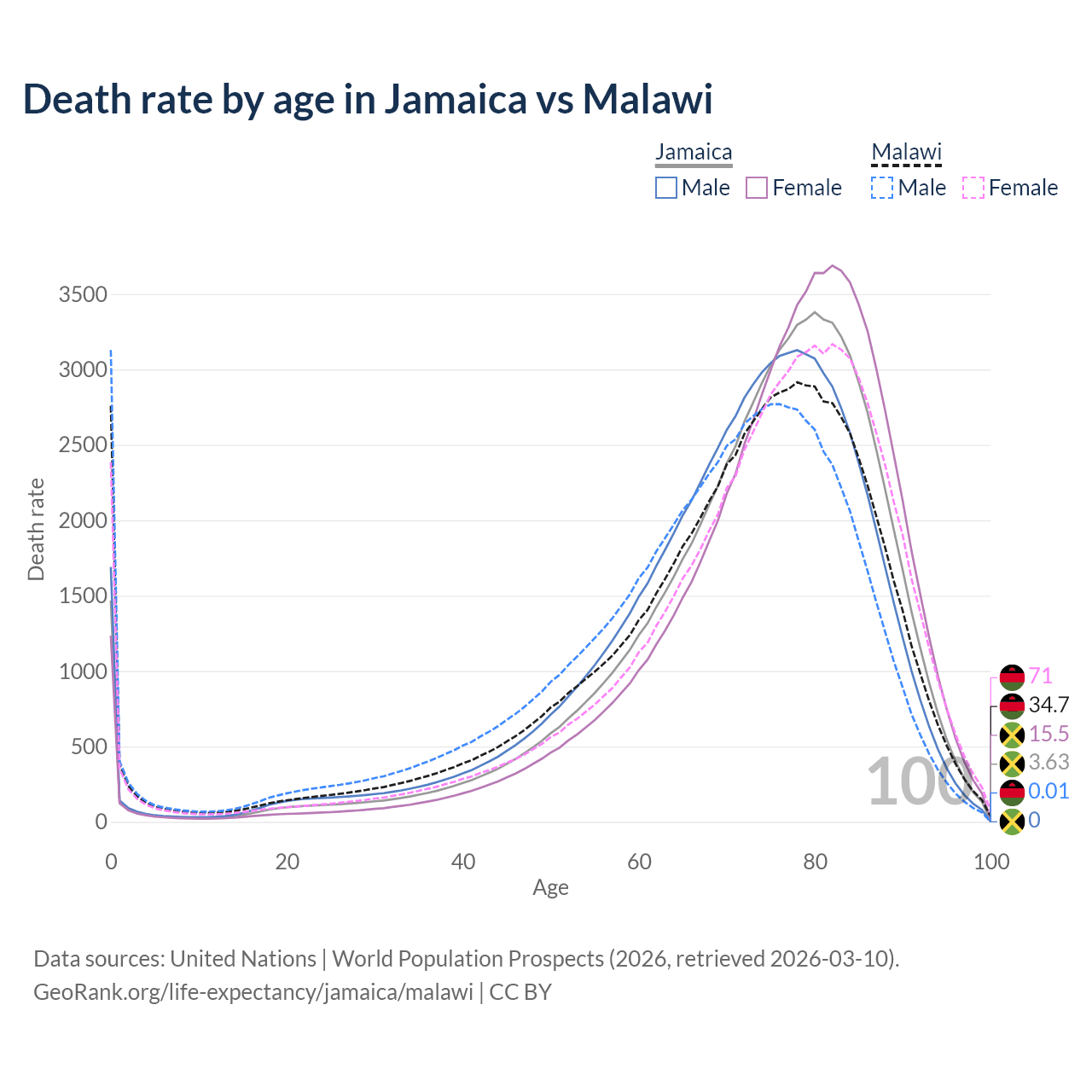 Death rate by age in Jamaica vs Malawi

Jamaica
Male Female

Malawi
Male Female

Death rate

3500
3000
2500
2000
1500
1000
500
0

0 20 40 60 80 100

Age

100

71
34.7
15.5
3.63
0.01
0

Data sources: United Nations | World Population Prospects (2026, retrieved 2026-03-10).
GeoRank.org/life-expectancy/jamaica/malawi | CC BY